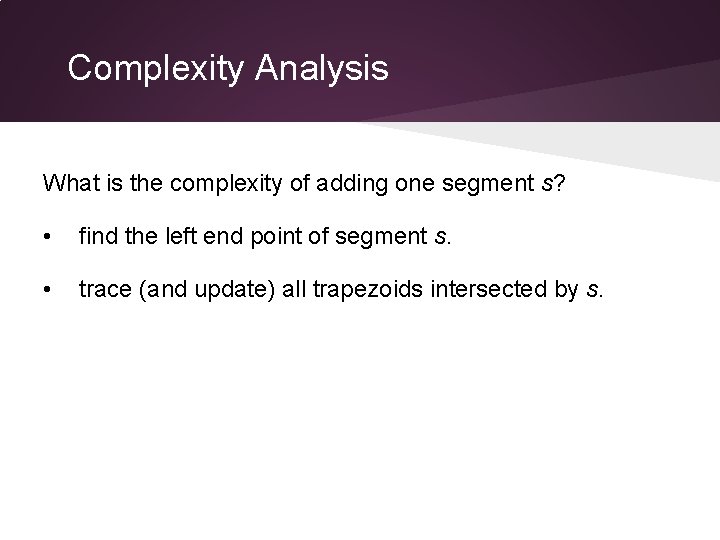 Complexity Analysis

What is the complexity of adding one segment $s$?

• find the left end point of segment $s$.

• trace (and update) all trapezoids intersected by $s$.